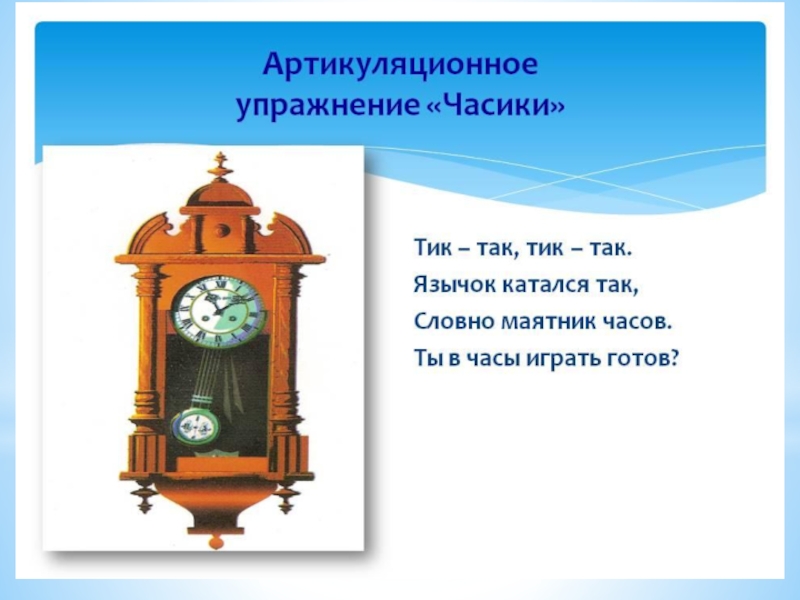 Артикуляционное упражнение «Часики»

Тик – так, тик – так.
Язычок катался так,
Словно маятник часов.
Ты в часы играть готов?